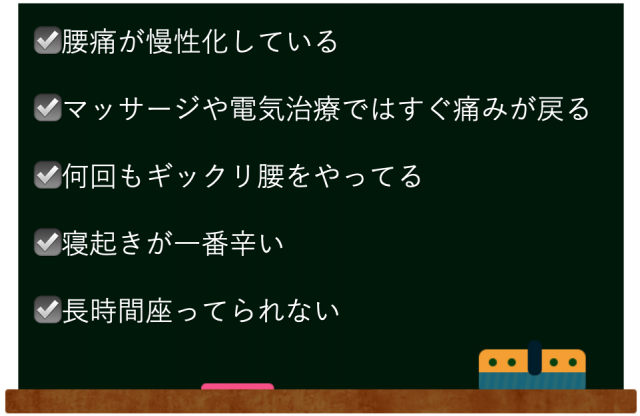 ☑腰痛が慢性化している

☑マッサージや電気治療ではすぐ痛みが戻る

☑何回もギックリ腰をやってる

☑寝起きが一番辛い

☑長時間座ってられない